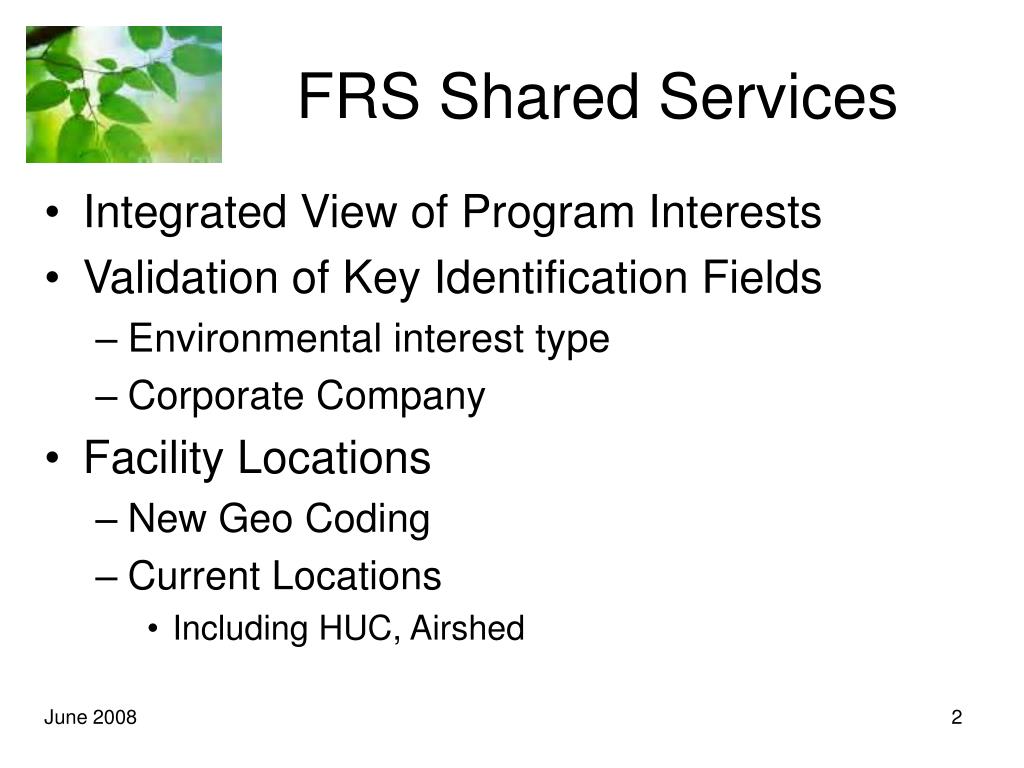 FRS Shared Services

• Integrated View of Program Interests
• Validation of Key Identification Fields
– Environmental interest type
– Corporate Company
• Facility Locations
– New Geo Coding
– Current Locations
• Including HUC, Airshed

June 2008

2